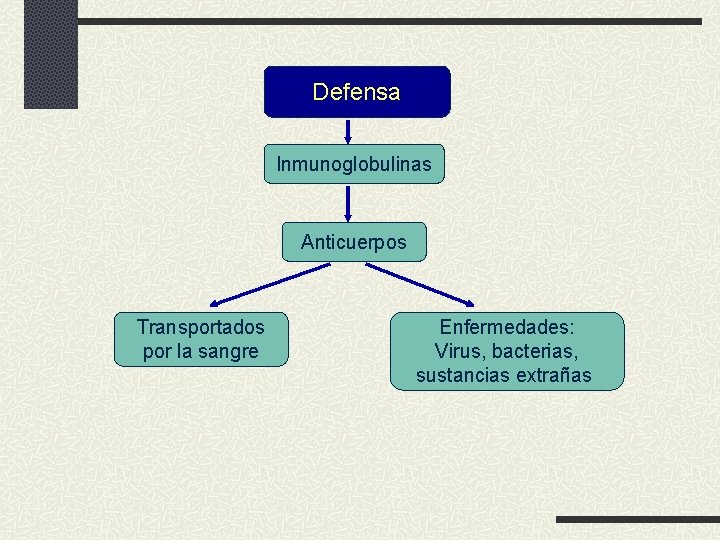 Defensa

Inmunoglobulinas

Anticuerpos

Transportados por la sangre

Enfermedades: Virus, bacterias, sustancias extrañas